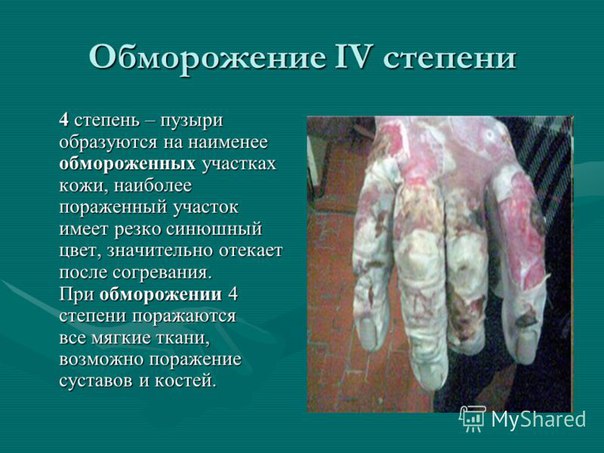 Обморожение IV степени

4 степень – пузыри образуются на наименее обмороженных участках кожи, наиболее пораженный участок имеет резко синюшный цвет, значительно отекает после согревания.
При обморожении 4 степени поражаются все мягкие ткани, возможно поражение суставов и костей.

MyShared